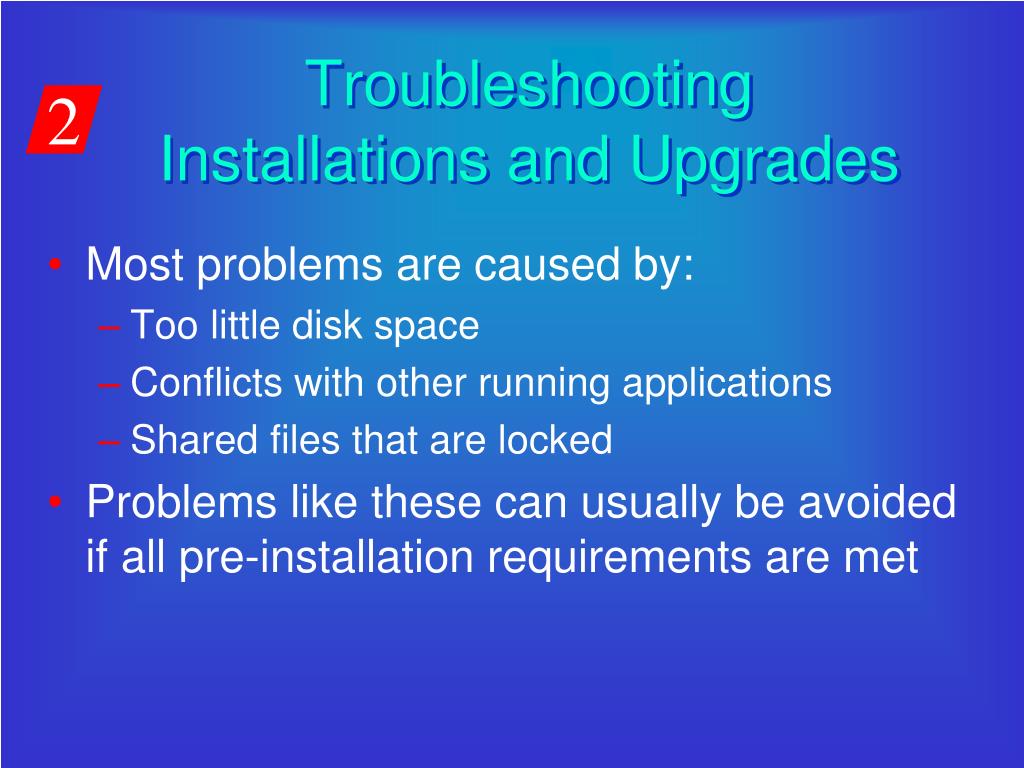 2

Troubleshooting Installations and Upgrades

• Most problems are caused by:
– Too little disk space
– Conflicts with other running applications
– Shared files that are locked
• Problems like these can usually be avoided if all pre-installation requirements are met